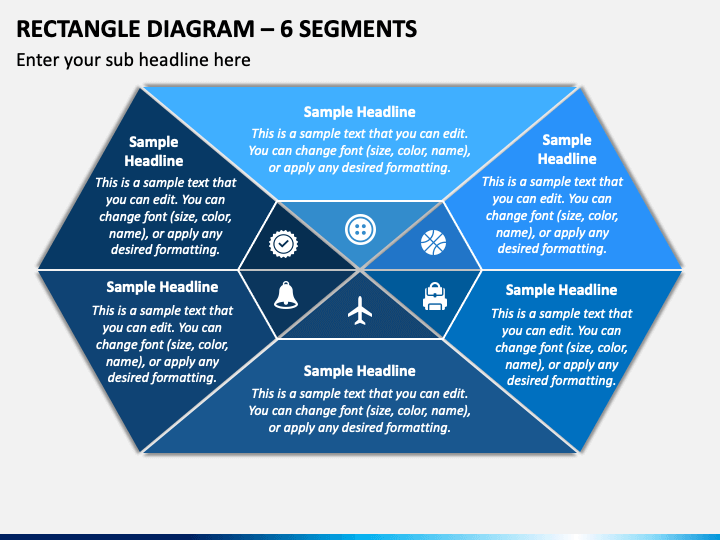 RECTANGLE DIAGRAM – 6 SEGMENTS

Enter your sub headline here

Sample Headline

This is a sample text that you can edit. You can change font (size, color, name), or apply any desired formatting.

Sample Headline

This is a sample text that you can edit. You can change font (size, color, name), or apply any desired formatting.

Sample Headline

This is a sample text that you can edit. You can change font (size, color, name), or apply any desired formatting.

Sample Headline

This is a sample text that you can edit. You can change font (size, color, name), or apply any desired formatting.

Sample Headline

This is a sample text that you can edit. You can change font (size, color, name), or apply any desired formatting.

Sample Headline

This is a sample text that you can edit. You can change font (size, color, name), or apply any desired formatting.